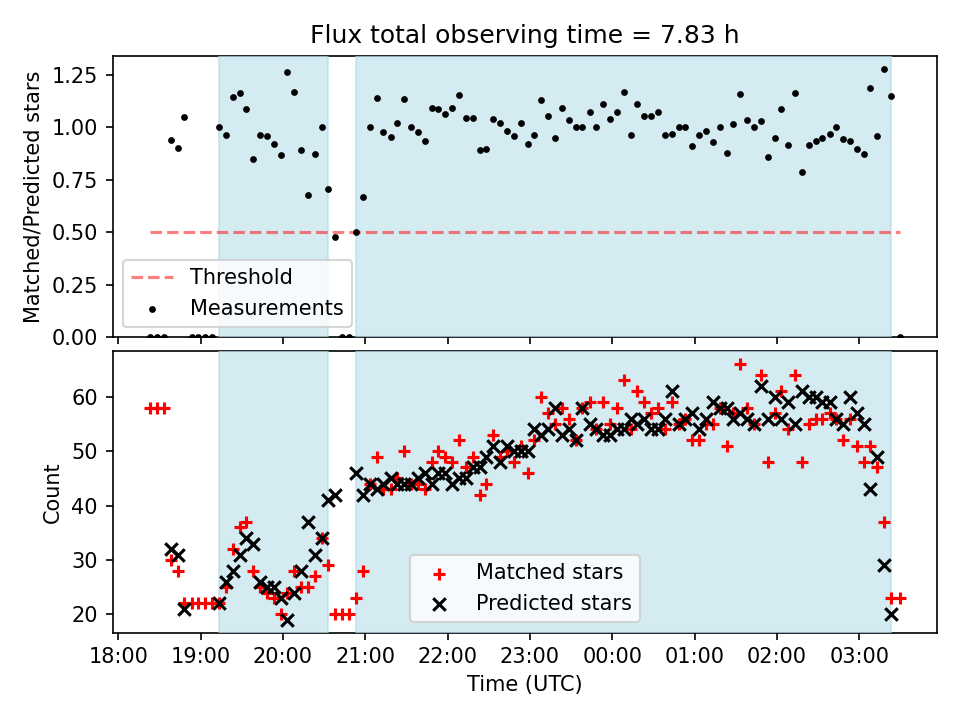 Flux total observing time = 7.83 h

Matched/Predicted stars

1.25
1.00
0.75
0.50
0.25
0.00

Threshold
Measurements

Count

60
50
40
30
20

Matched stars
Predicted stars

18:00 19:00 20:00 21:00 22:00 23:00 00:00 01:00 02:00 03:00

Time (UTC)